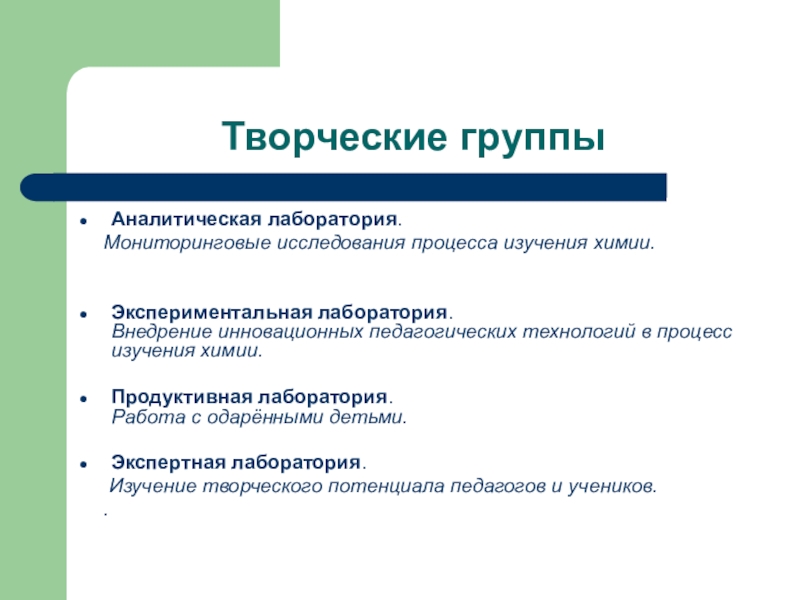 Творческие группы

- Аналитическая лаборатория.
Мониторинговые исследования процесса изучения химии.

- Экспериментальная лаборатория.
Внедрение инновационных педагогических технологий в процесс изучения химии.

- Продуктивная лаборатория.
Работа с одарёнными детьми.

- Экспертная лаборатория.
Изучение творческого потенциала педагогов и учеников.

.